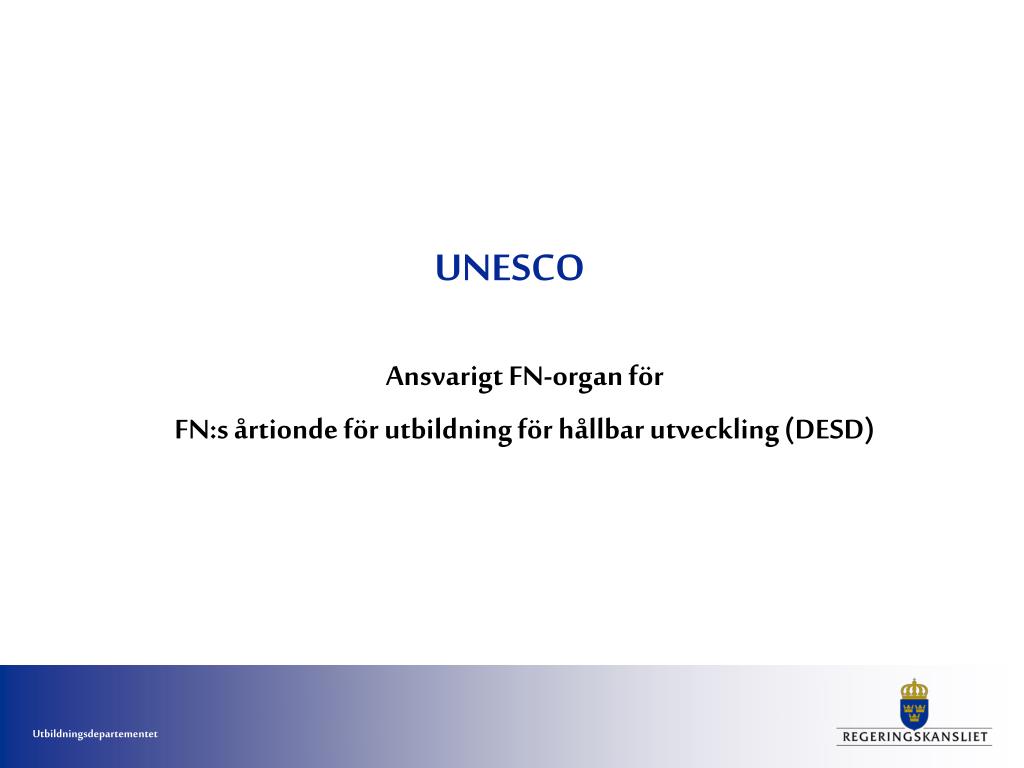 UNESCO

Ansvarigt FN-organ för

FN:s årtionde för utbildning för hållbar utveckling (DESD)

Utbildningsdepartementet

REGERINGSKANSLIET